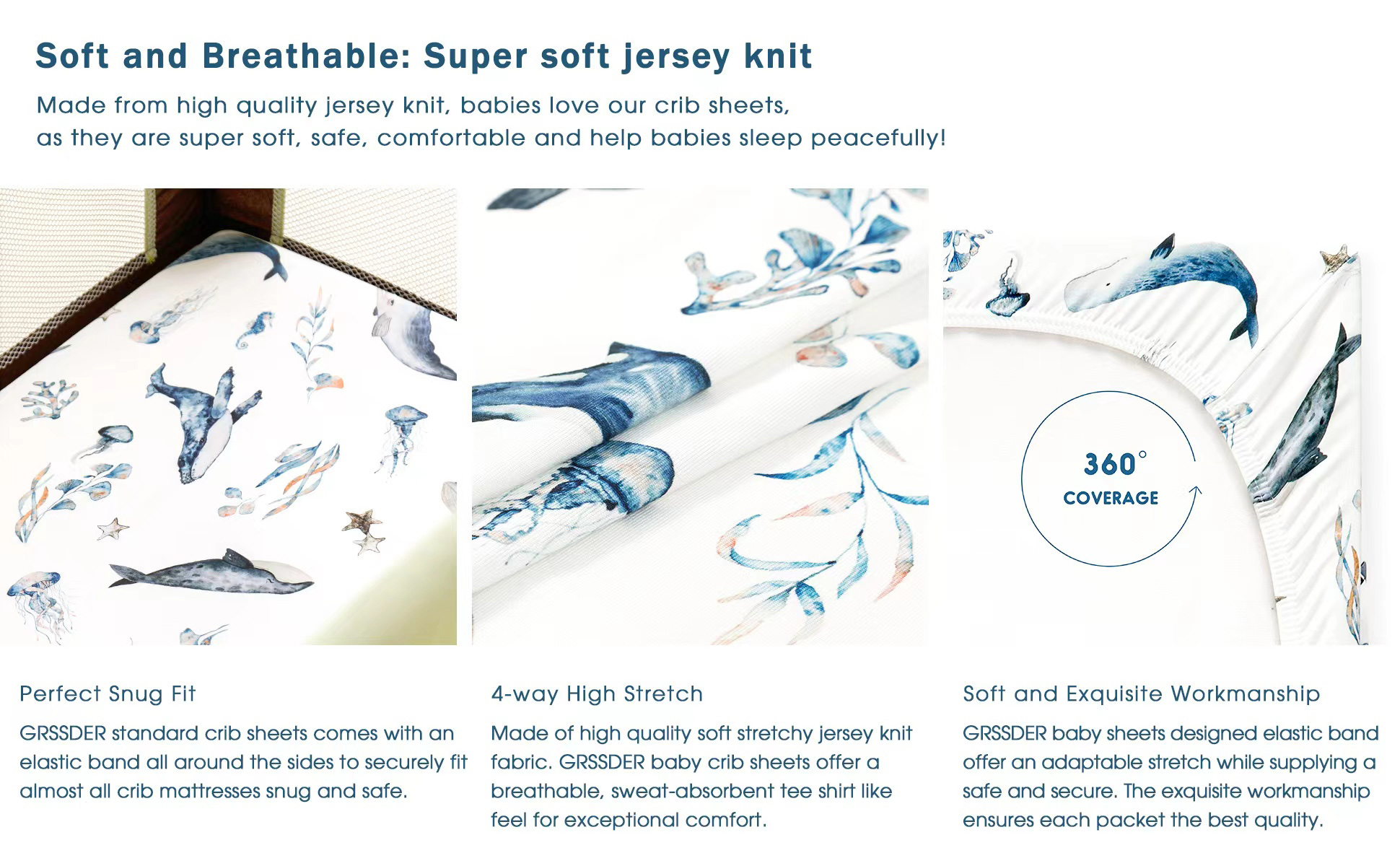 Soft and Breathable: Super soft jersey knit

Made from high quality jersey knit, babies love our crib sheets, as they are super soft, safe, comfortable and help babies sleep peacefully!

360°
COVERAGE

Perfect Snug Fit

GRSSDER standard crib sheets comes with an elastic band all around the sides to securely fit almost all crib mattresses snug and safe.

4-way High Stretch

Made of high quality soft stretchy jersey knit fabric. GRSSDER baby crib sheets offer a breathable, sweat-absorbent tee shirt like feel for exceptional comfort.

Soft and Exquisite Workmanship

GRSSDER baby sheets designed elastic band offer an adaptable stretch while supplying a safe and secure. The exquisite workmanship ensures each packet the best quality.